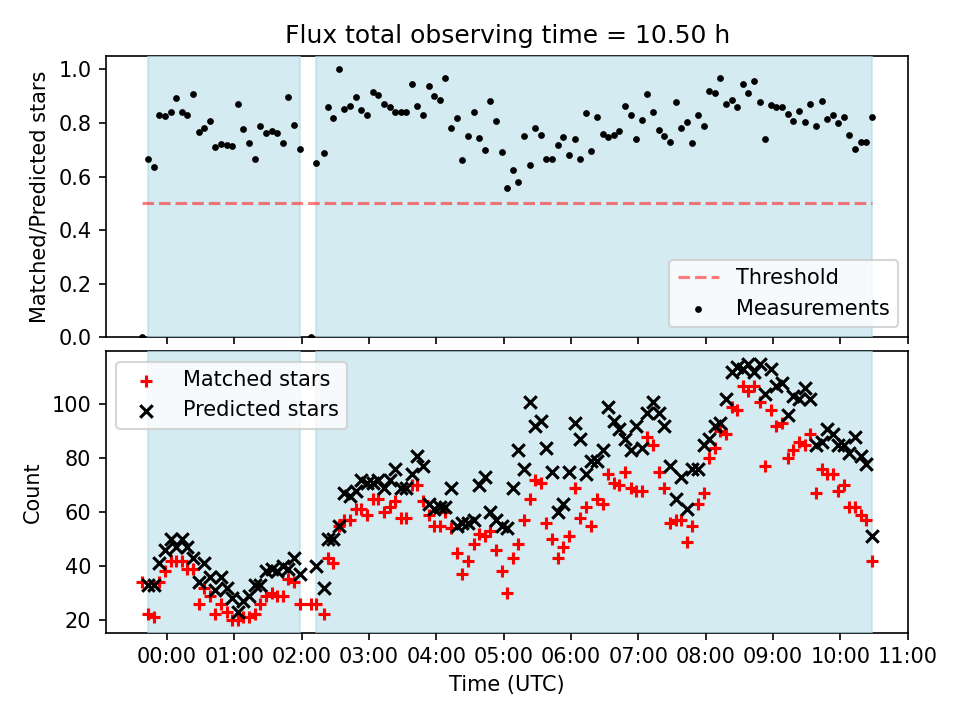 Flux total observing time = 10.50 h

Matched/Predicted stars

1.0
0.8
0.6
0.4
0.2
0.0

Threshold
Measurements

Matched stars
Predicted stars

Count

100
80
60
40
20

00:00 01:00 02:00 03:00 04:00 05:00 06:00 07:00 08:00 09:00 10:00 11:00

Time (UTC)